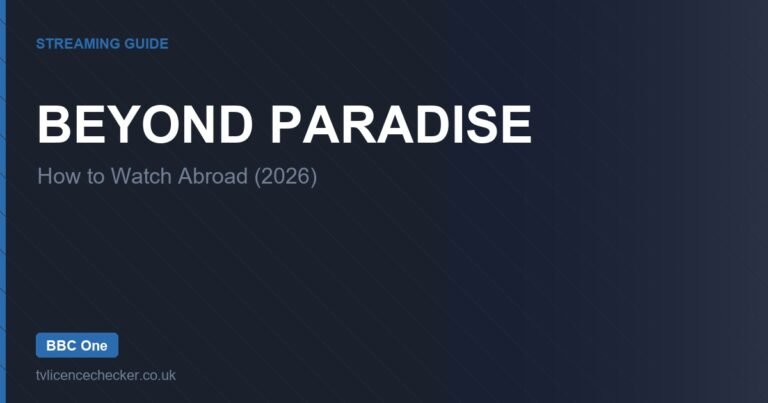 STREAMING GUIDE

BEYOND PARADISE

How to Watch Abroad (2026)

BBC One

tvlicencechecker.co.uk